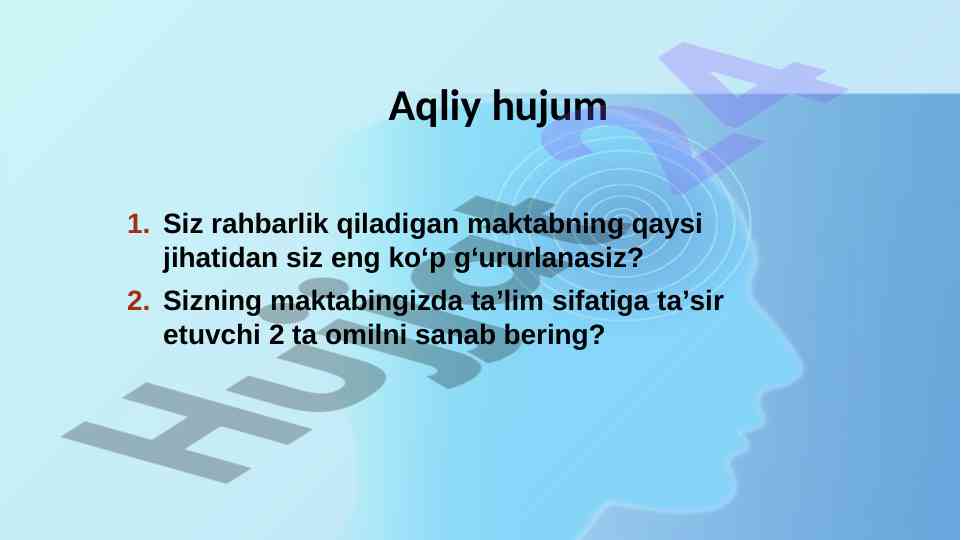 Aqliy hujum

1. Siz rahbarlik qiladigan maktabning qaysi jihatidan siz eng ko‘p g‘ururlanasiz?
2. Sizning maktabingizda ta’lim sifatiga ta’sir etuvchi 2 ta omilni sanab bering?

Hujjat24